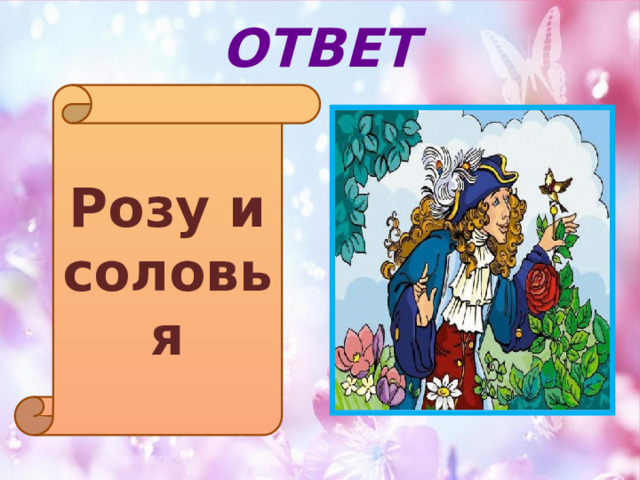 ОТВЕТ

Розу и соловья